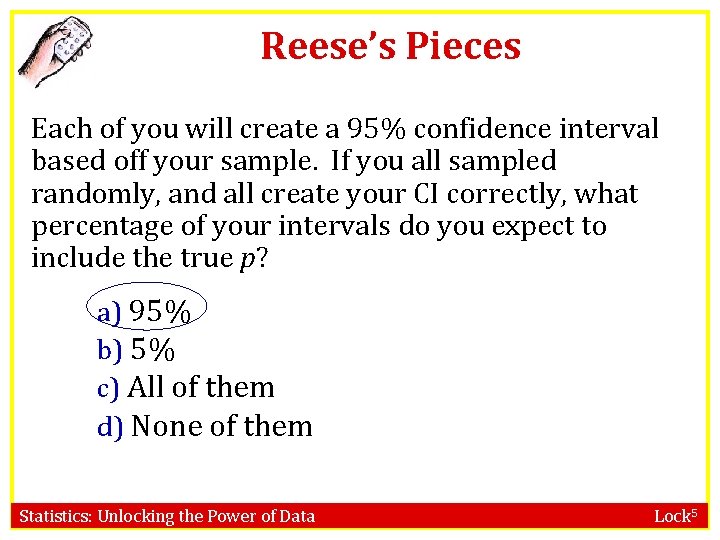 Reese's Pieces

Each of you will create a 95% confidence interval based off your sample. If you all sampled randomly, and all create your CI correctly, what percentage of your intervals do you expect to include the true $p$?

a) 95%
b) 5%
c) All of them
d) None of them

Statistics: Unlocking the Power of Data

Lock$^5$